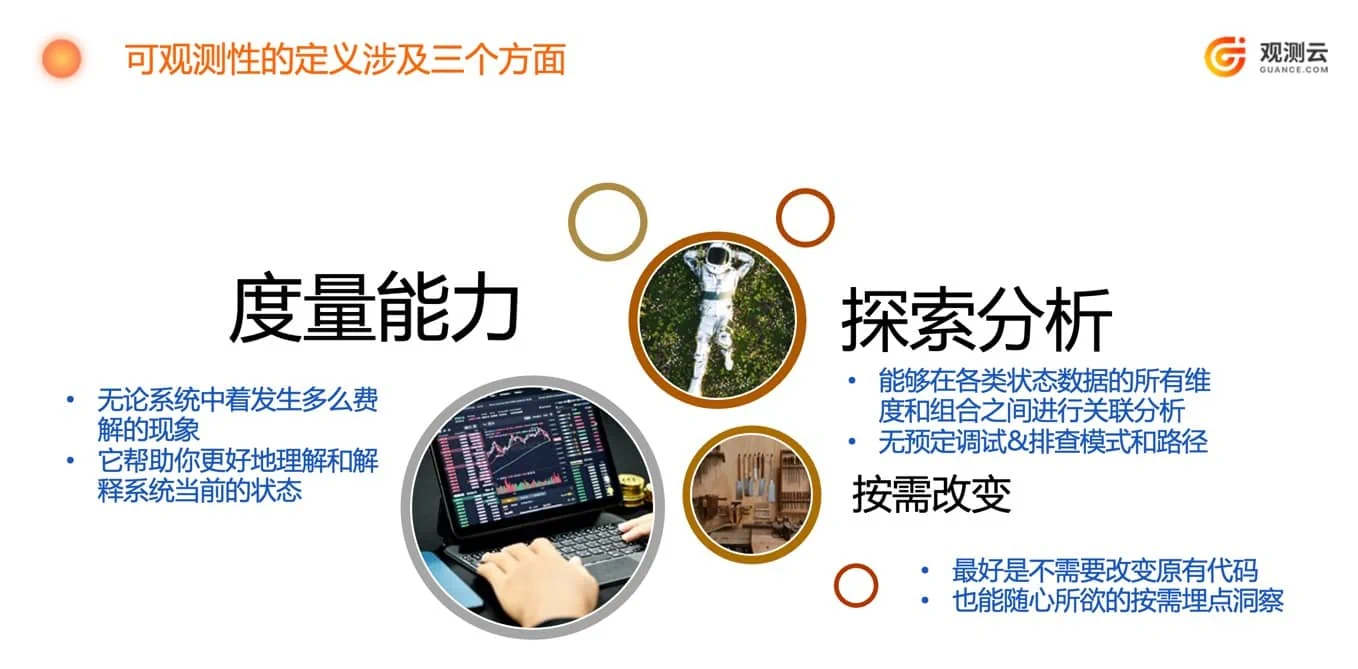 可观测性的定义涉及三个方面

观测云
GUANCE.COM

度量能力

• 无论系统中着发生多么费解的现象
• 它帮助你更好地理解和解释系统当前的状态

探索分析

• 能够在各类状态数据的所有维度和组合之间进行关联分析
• 无预定调试&排查模式和路径

按需改变

• 最好是不需要改变原有代码
• 也能随心所欲的按需埋点洞察